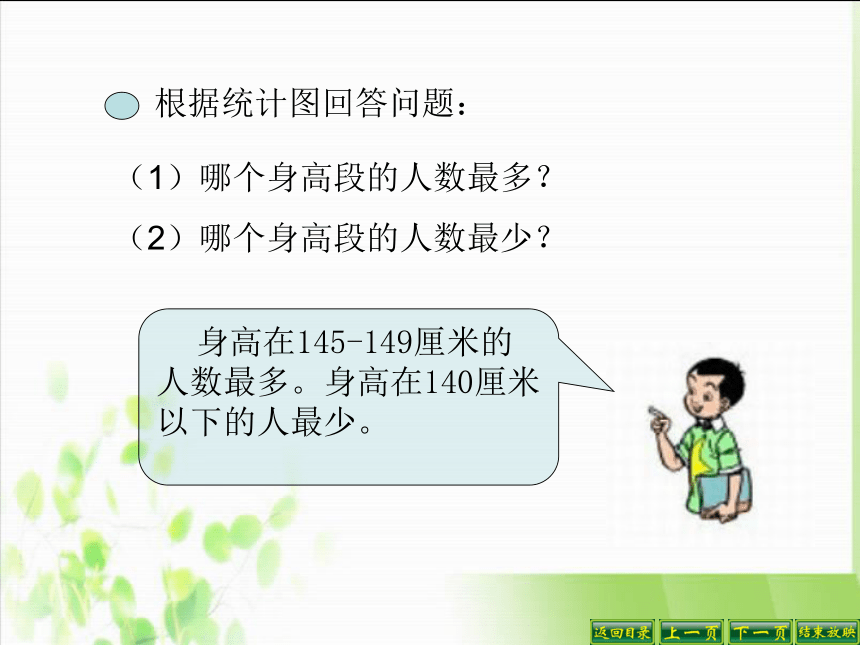 根据统计图回答问题：

（1）哪个身高段的人数最多？

（2）哪个身高段的人数最少？

身高在145-149厘米的人数最多。身高在140厘米以下的人最少。

返回目录 上一页 下一页 结束放映